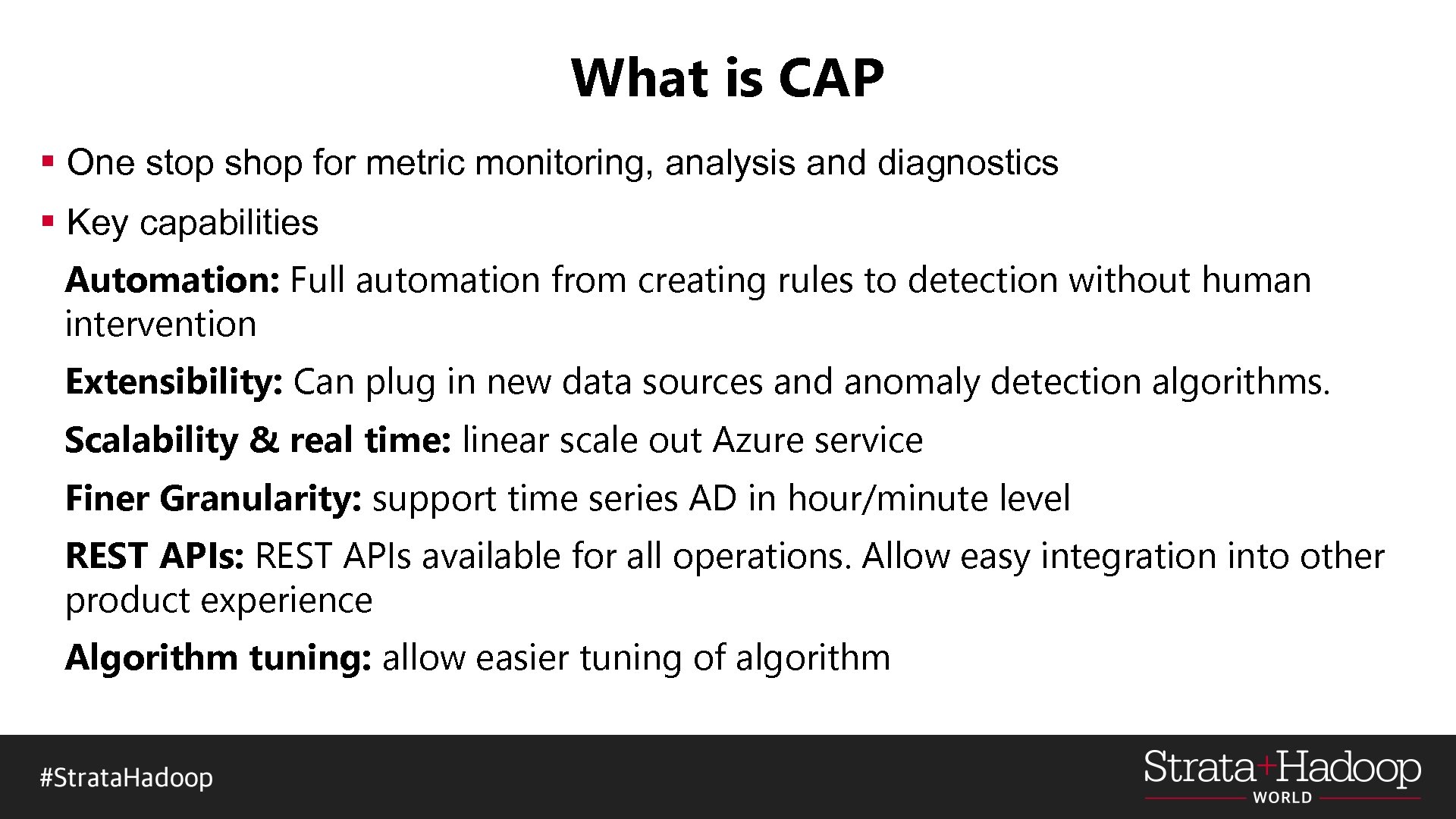 What is CAP

▪ One stop shop for metric monitoring, analysis and diagnostics

▪ Key capabilities

Automation: Full automation from creating rules to detection without human intervention

Extensibility: Can plug in new data sources and anomaly detection algorithms.

Scalability & real time: linear scale out Azure service

Finer Granularity: support time series AD in hour/minute level

REST APIs: REST APIs available for all operations. Allow easy integration into other product experience

Algorithm tuning: allow easier tuning of algorithm

#StrataHadoop

Strata+Hadoop WORLD